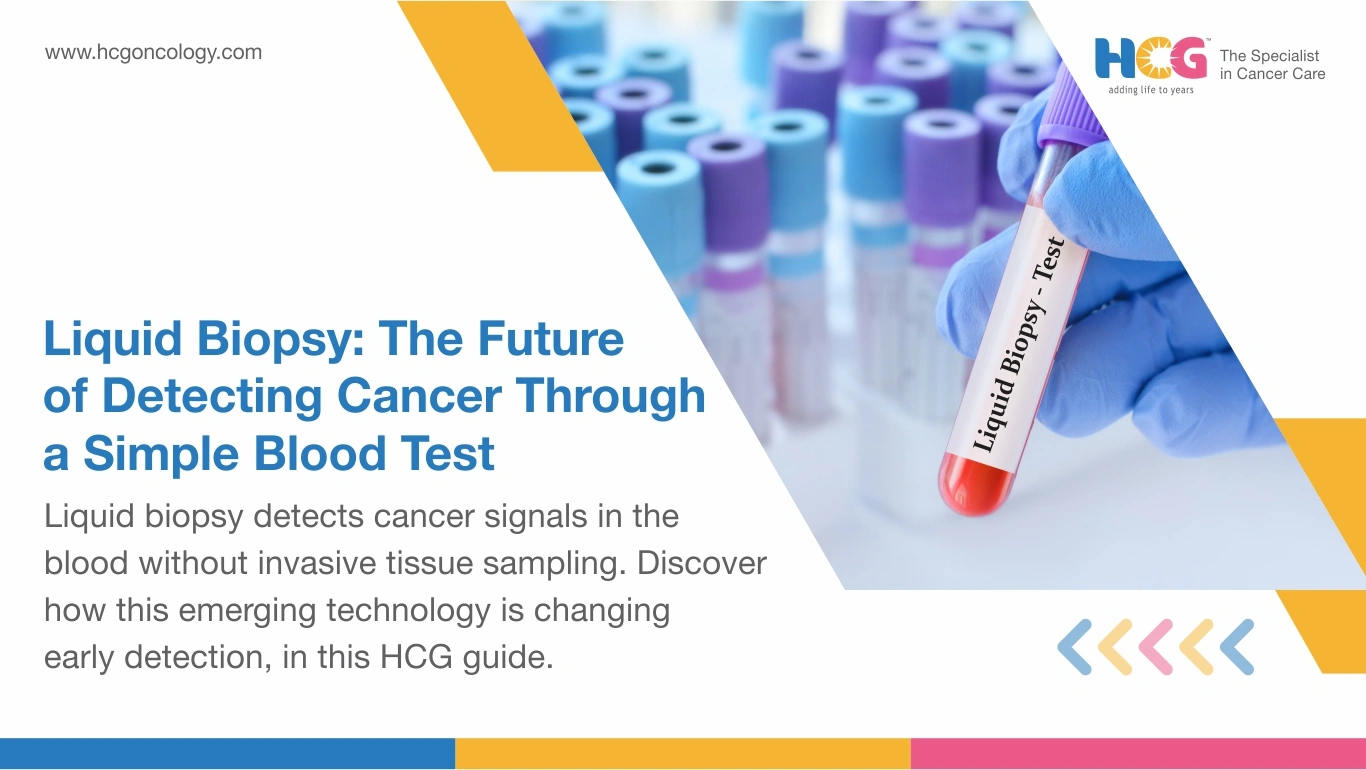 www.hcgoncology.com

HCG™ adding life to years

The Specialist in Cancer Care

Liquid Biopsy - Test

Liquid Biopsy: The Future of Detecting Cancer Through a Simple Blood Test

Liquid biopsy detects cancer signals in the blood without invasive tissue sampling. Discover how this emerging technology is changing early detection, in this HCG guide.